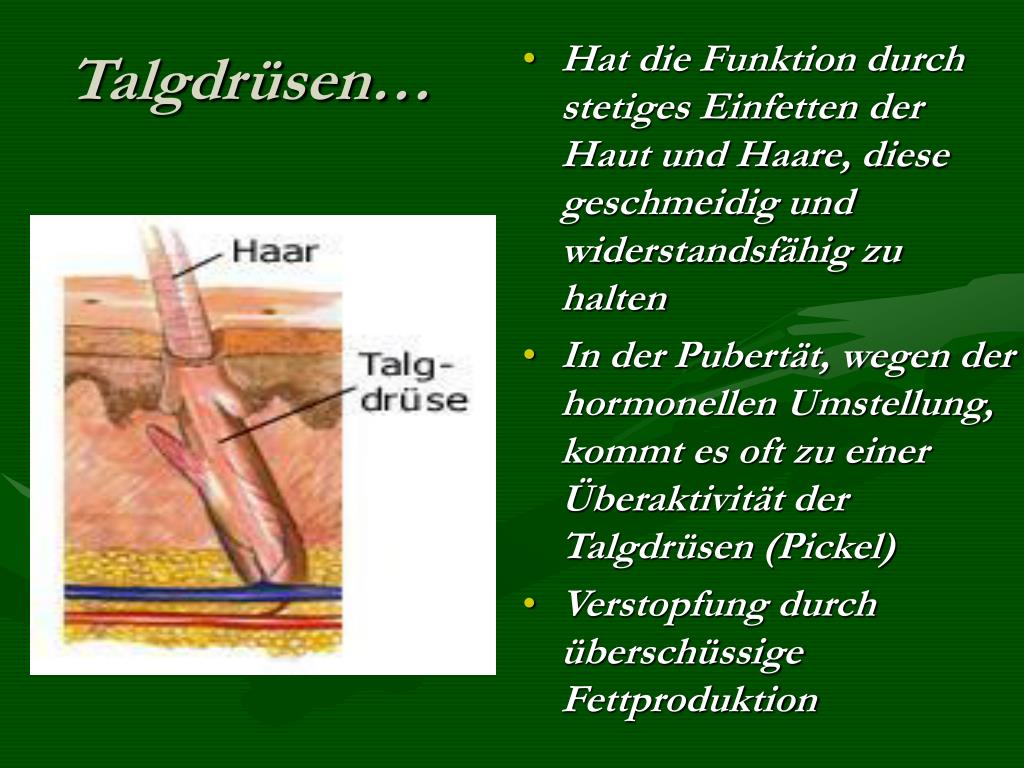 Talgdrüsen…

Haar

Talg-drüse

• Hat die Funktion durch stetiges Einfetten der Haut und Haare, diese geschmeidig und widerstandsfähig zu halten
• In der Pubertät, wegen der hormonellen Umstellung, kommt es oft zu einer Überaktivität der Talgdrüsen (Pickel)
• Verstopfung durch überschüssige Fettproduktion